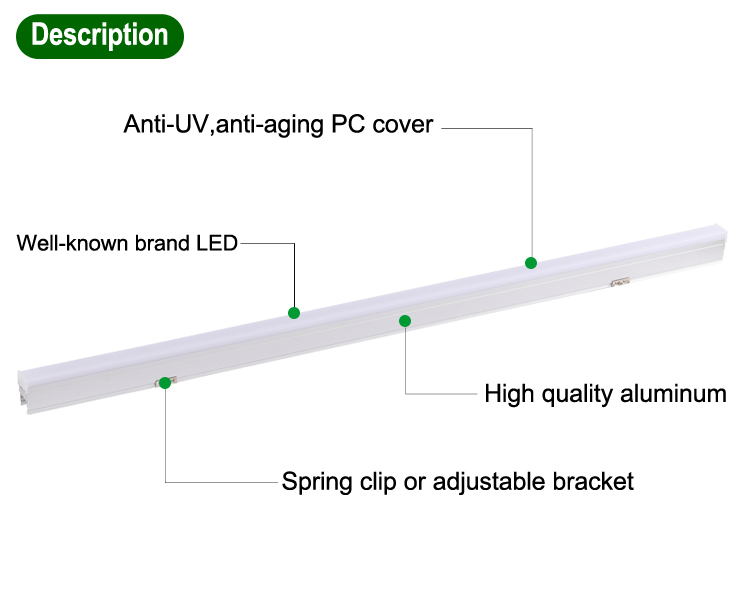 Description

Anti-UV,anti-aging PC cover

Well-known brand LED

High quality aluminum

Spring clip or adjustable bracket